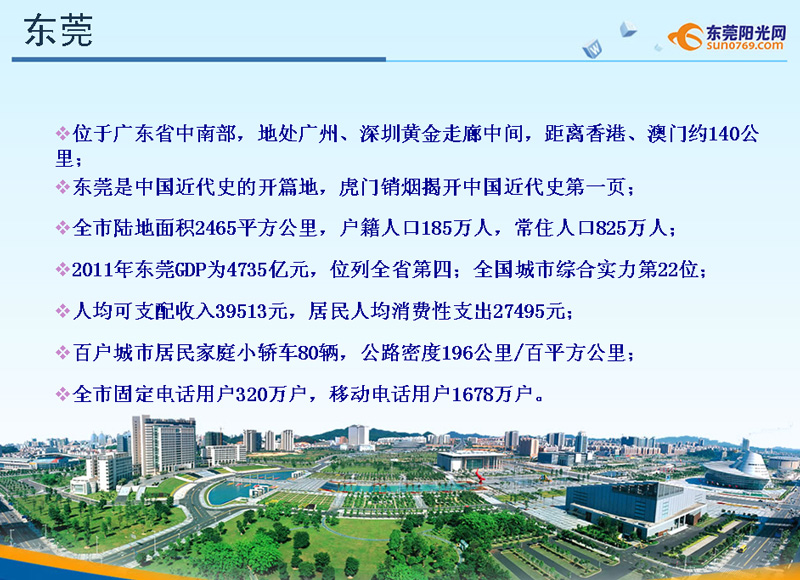 东莞

东莞阳光网
sun0769.com

❖位于广东省中南部，地处广州、深圳黄金走廊中间，距离香港、澳门约140公里；

❖东莞是中国近代史的开篇地，虎门销烟揭开中国近代史第一页；

❖全市陆地面积2465平方公里，户籍人口185万人，常住人口825万人；

❖2011年东莞GDP为4735亿元，位列全省第四；全国城市综合实力第22位；

❖人均可支配收入39513元，居民人均消费性支出27495元；

❖百户城市居民家庭小轿车80辆，公路密度196公里/百平方公里；

❖全市固定电话用户320万户，移动电话用户1678万户。